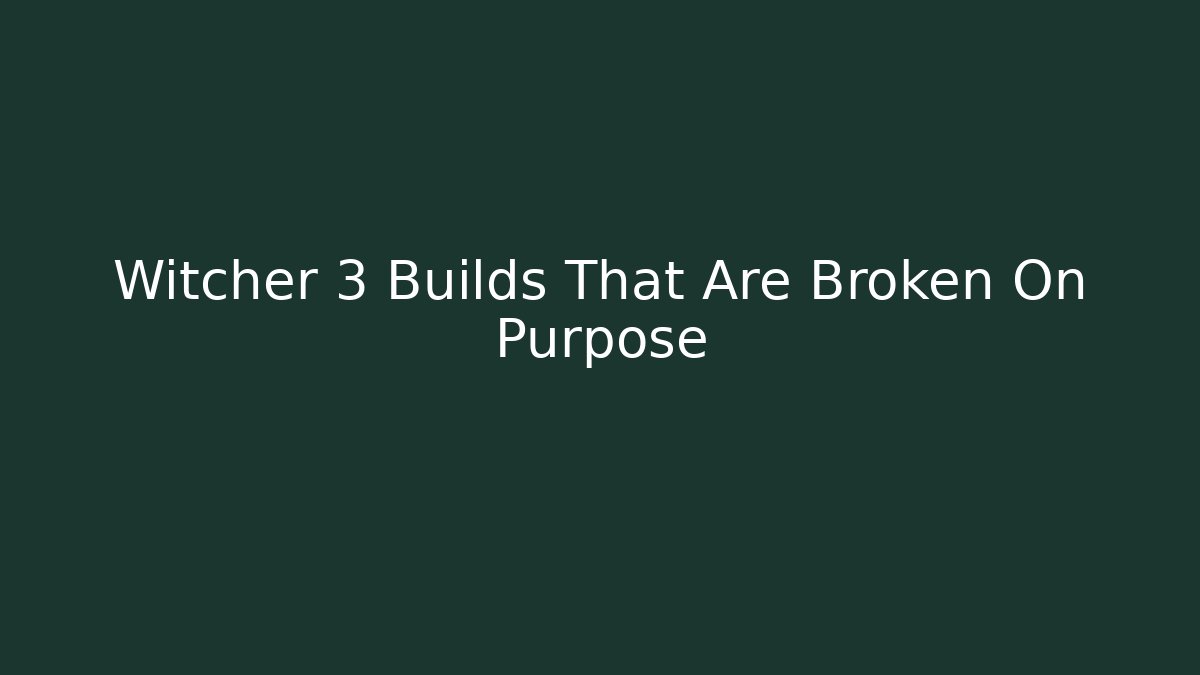 Witcher 3 Builds That Are Broken On Purpose